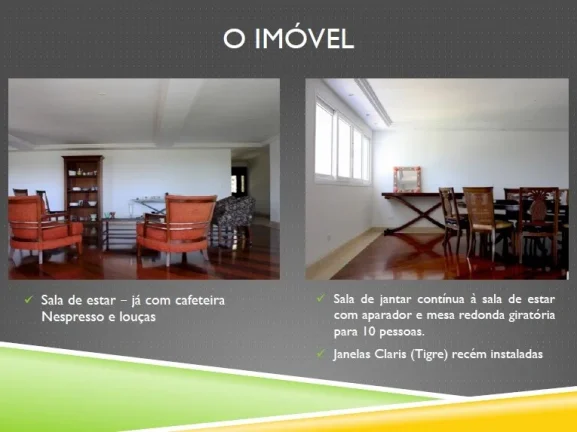 O IMÓVEL

✓ Sala de estar – já com cafeteira Nespresso e louças

✓ Sala de jantar contínua à sala de estar com aparador e mesa redonda giratória para 10 pessoas.

✓ Janelas Claris (Tigre) recém instaladas